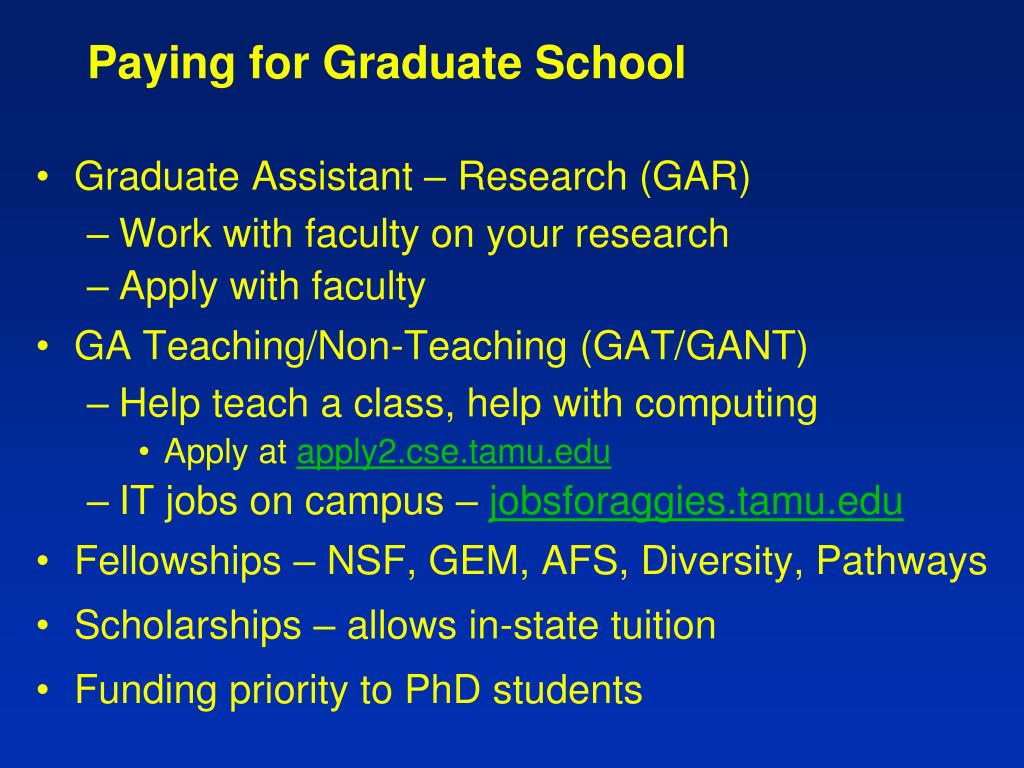 Paying for Graduate School

• Graduate Assistant – Research (GAR)
– Work with faculty on your research
– Apply with faculty
• GA Teaching/Non-Teaching (GAT/GANT)
– Help teach a class, help with computing
• Apply at apply2.cse.tamu.edu
– IT jobs on campus – jobsforaggies.tamu.edu
• Fellowships – NSF, GEM, AFS, Diversity, Pathways
• Scholarships – allows in-state tuition
• Funding priority to PhD students